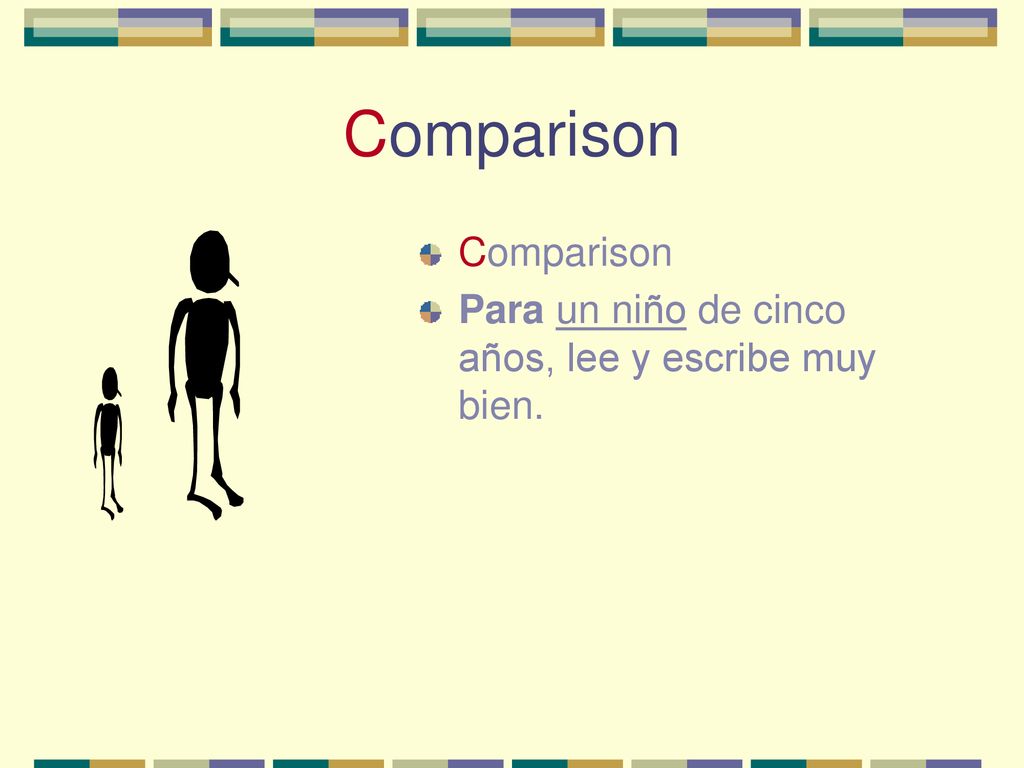 Comparison

Comparison

Para un niño de cinco años, lee y escribe muy bien.